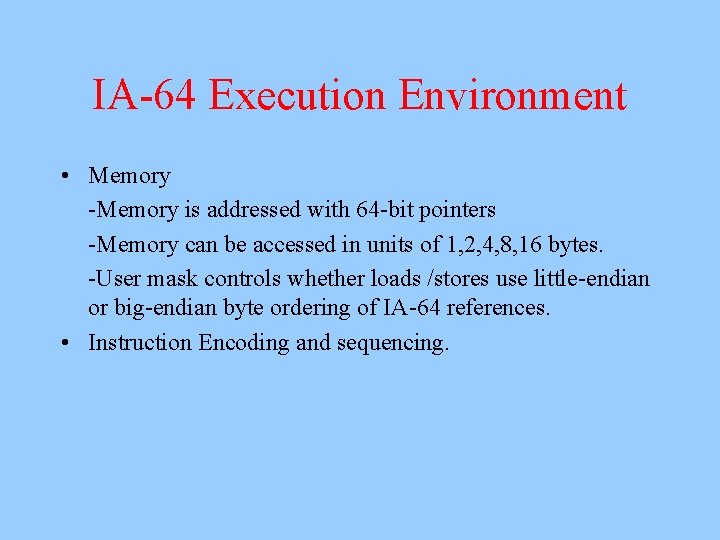 IA-64 Execution Environment

• Memory

-Memory is addressed with 64-bit pointers

-Memory can be accessed in units of 1,2,4,8,16 bytes.

-User mask controls whether loads /stores use little-endian or big-endian byte ordering of IA-64 references.

• Instruction Encoding and sequencing.